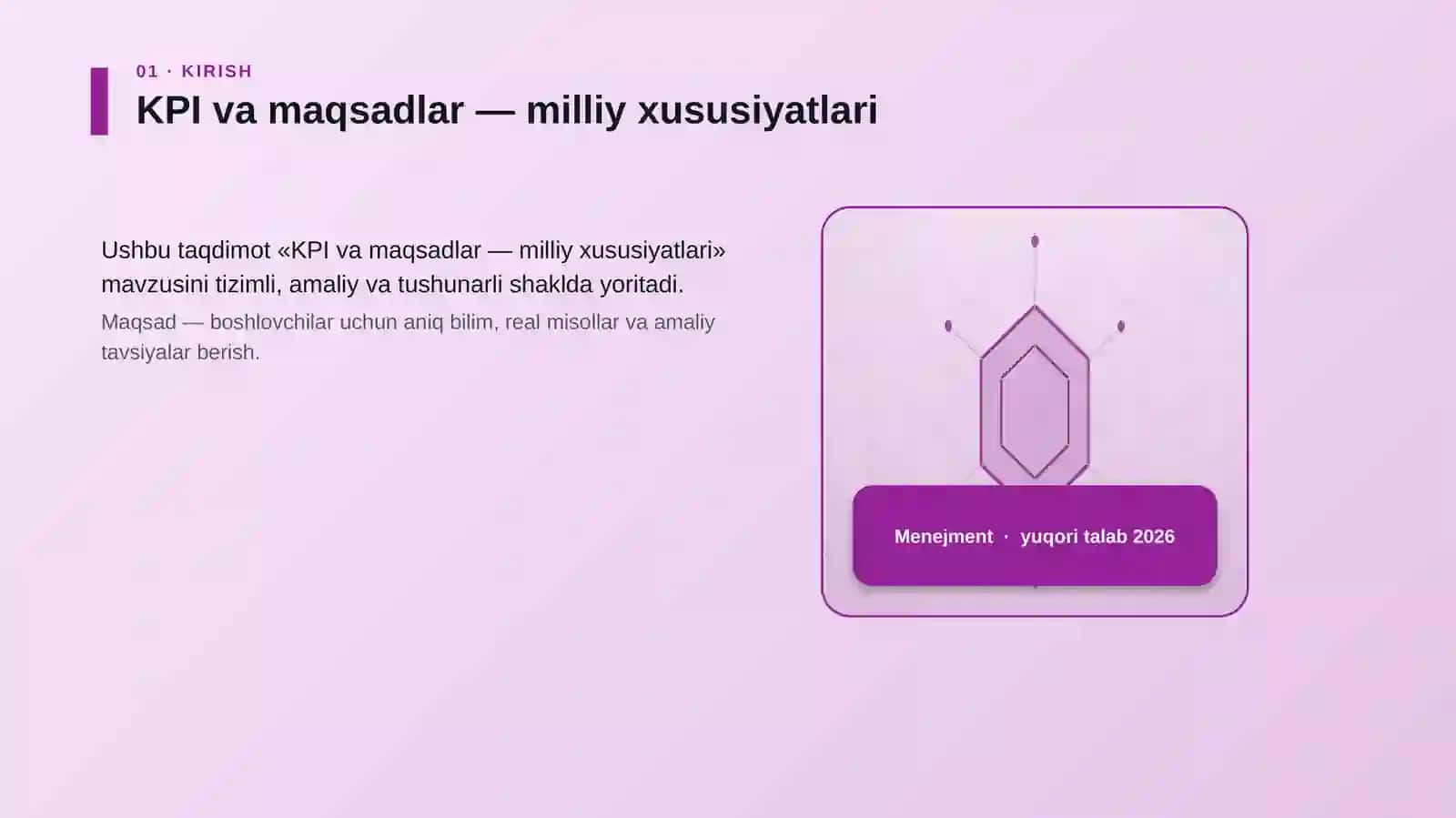 01 · KIRISH

KPI va maqsadlar — milliy xususiyatlari

Ushbu taqdimot «KPI va maqsadlar — milliy xususiyatlari» mavzusini tizimli, amaliy va tushunarli shaklda yoritadi.

Maqsad — boshlovchilar uchun aniq bilim, real misollar va amaliy tavsiyalar berish.

Menejment · yuqori talab 2026